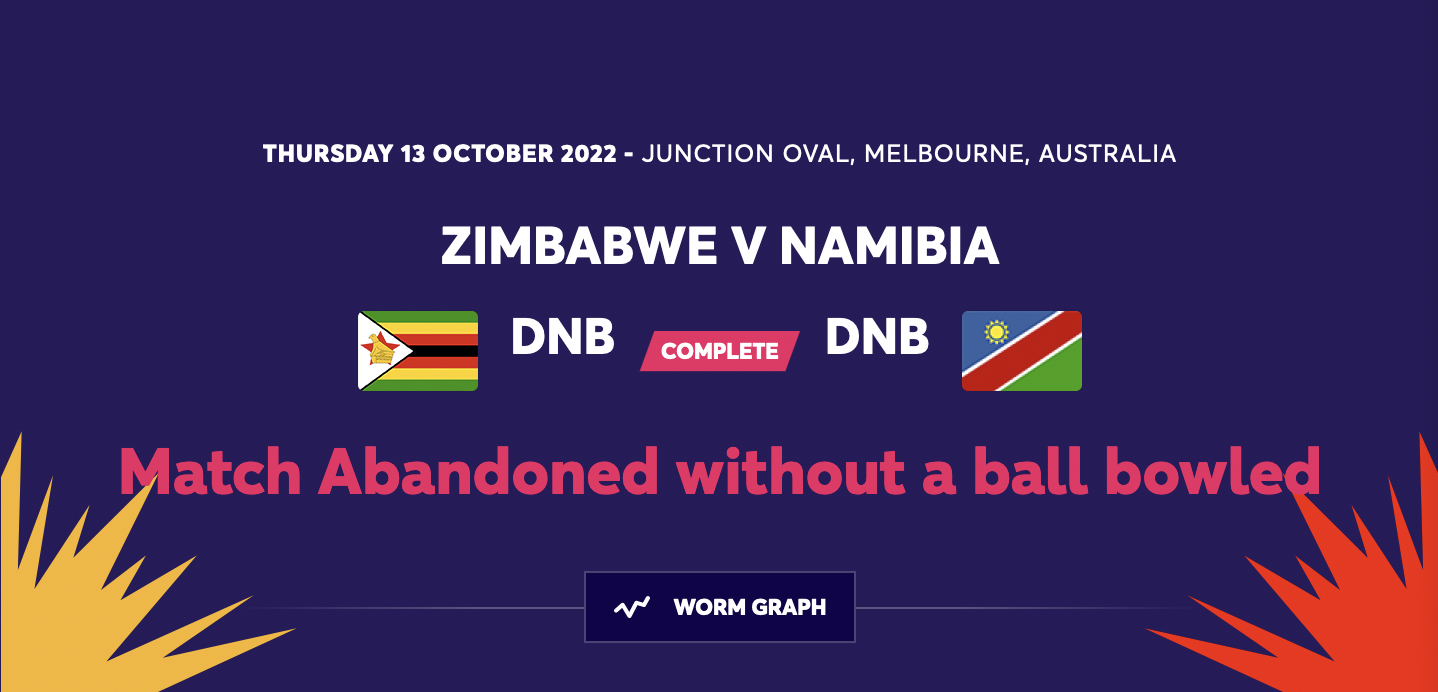 THURSDAY 13 OCTOBER 2022 - JUNCTION OVAL, MELBOURNE, AUSTRALIA

ZIMBABWE V NAMIBIA

DNB COMPLETE DNB

Match Abandoned without a ball bowled

WORM GRAPH